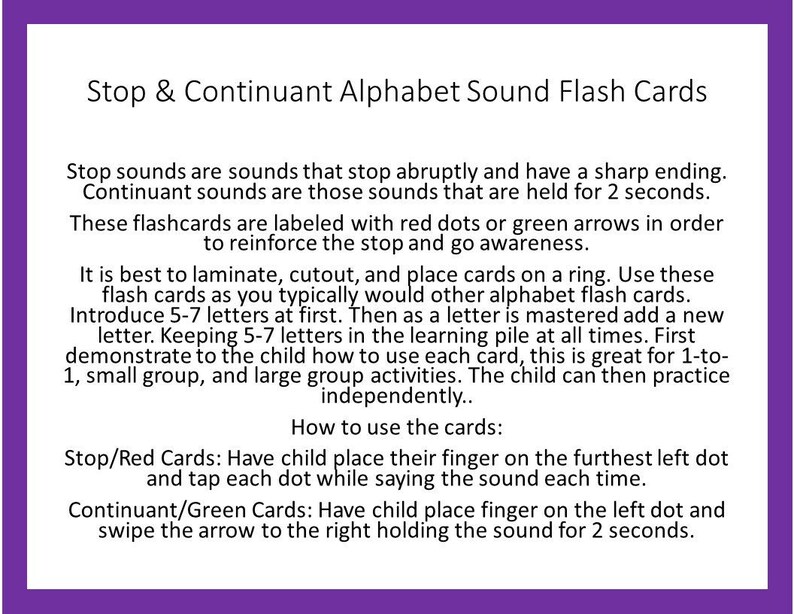 Stop & Continuant Alphabet Sound Flash Cards

Stop sounds are sounds that stop abruptly and have a sharp ending. Continuant sounds are those sounds that are held for 2 seconds.

These flashcards are labeled with red dots or green arrows in order to reinforce the stop and go awareness.

It is best to laminate, cutout, and place cards on a ring. Use these flash cards as you typically would other alphabet flash cards. Introduce 5-7 letters at first. Then as a letter is mastered add a new letter. Keeping 5-7 letters in the learning pile at all times. First demonstrate to the child how to use each card, this is great for 1-to-1, small group, and large group activities. The child can then practice independently..

How to use the cards:

Stop/Red Cards: Have child place their finger on the furthest left dot and tap each dot while saying the sound each time.

Continuant/Green Cards: Have child place finger on the left dot and swipe the arrow to the right holding the sound for 2 seconds.